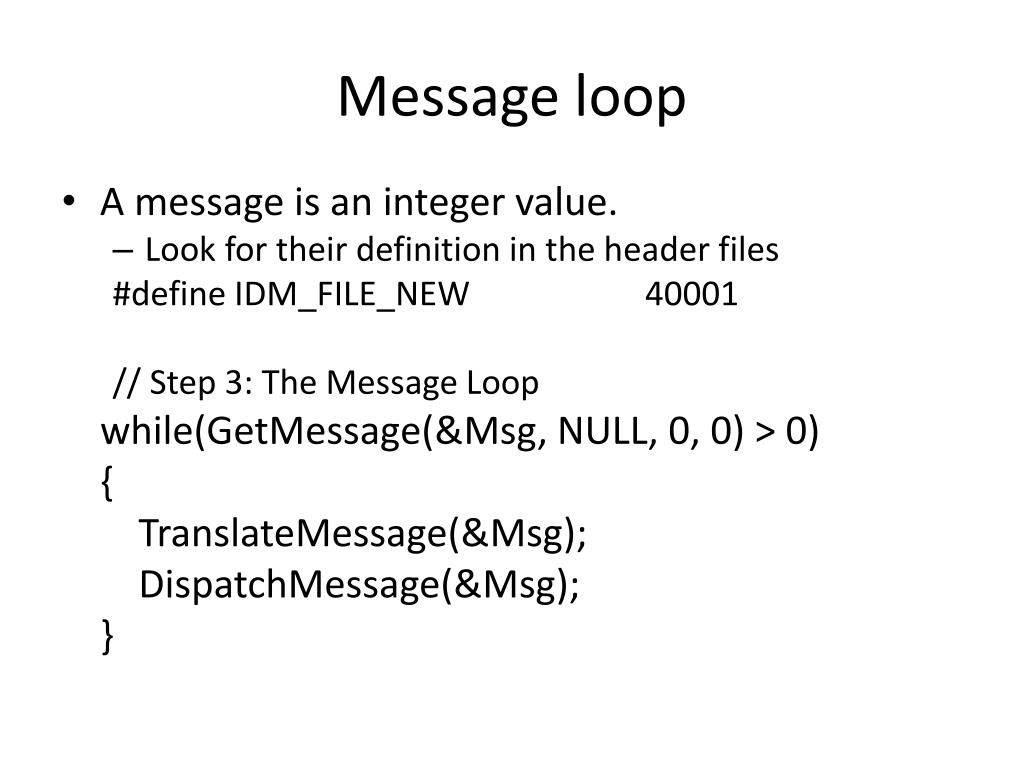 Message loop

• A message is an integer value.
– Look for their definition in the header files
#define IDM_FILE_NEW 40001

// Step 3: The Message Loop
while(GetMessage(&Msg, NULL, 0, 0) > 0)
{
TranslateMessage(&Msg);
DispatchMessage(&Msg);
}